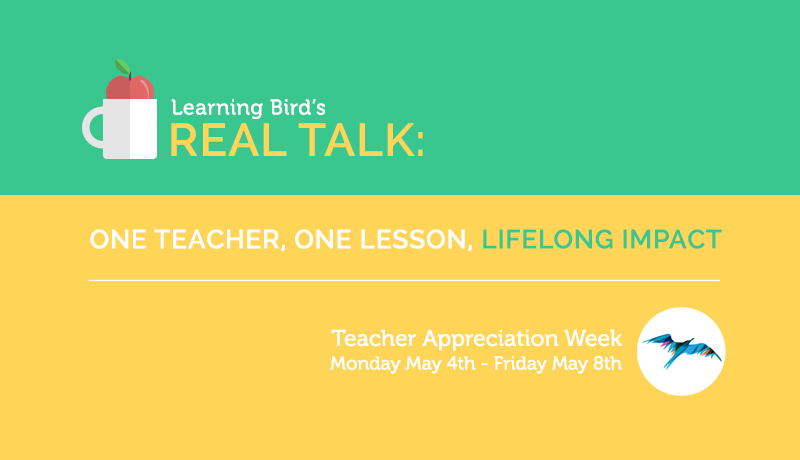 Learning Bird's
REAL TALK:

ONE TEACHER, ONE LESSON, LIFELONG IMPACT

Teacher Appreciation Week
Monday May 4th - Friday May 8th